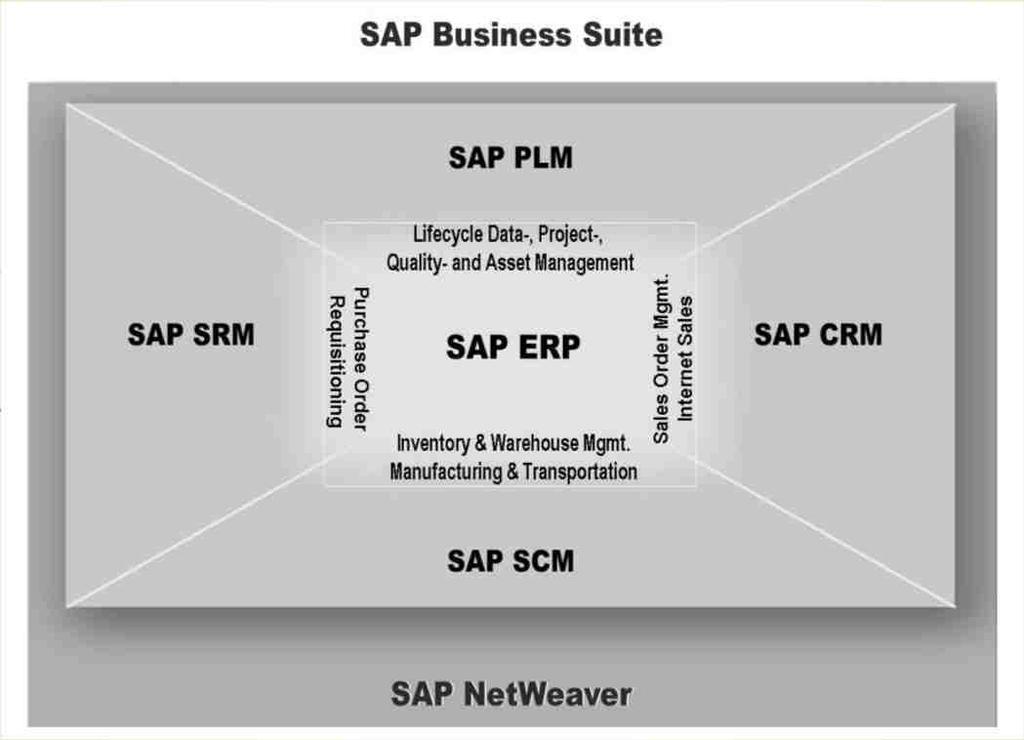 SAP Business Suite

SAP PLM

Lifecycle Data-, Project-, Quality- and Asset Management

SAP SRM

Purchase Order Requisitioning

SAP ERP

Sales Order Mgmt. Internet Sales

SAP CRM

Inventory & Warehouse Mgmt. Manufacturing & Transportation

SAP SCM

SAP NetWeaver